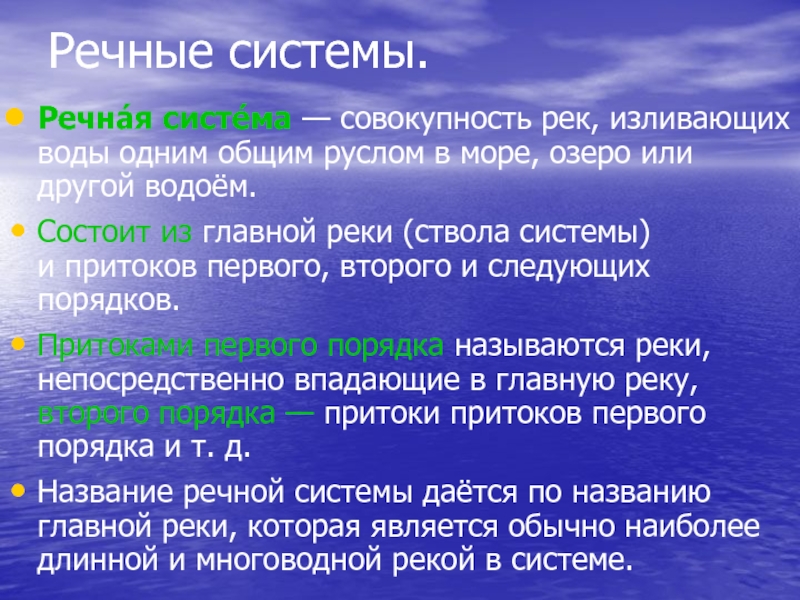 Речные системы.

• Речна́я систе́ма — совокупность рек, изливающих воды одним общим руслом в море, озеро или другой водоём.

• Состоит из главной реки (ствола системы) и притоков первого, второго и следующих порядков.

• Притоками первого порядка называются реки, непосредственно впадающие в главную реку, второго порядка — притоки притоков первого порядка и т. д.

• Название речной системы даётся по названию главной реки, которая является обычно наиболее длинной и многоводной рекой в системе.